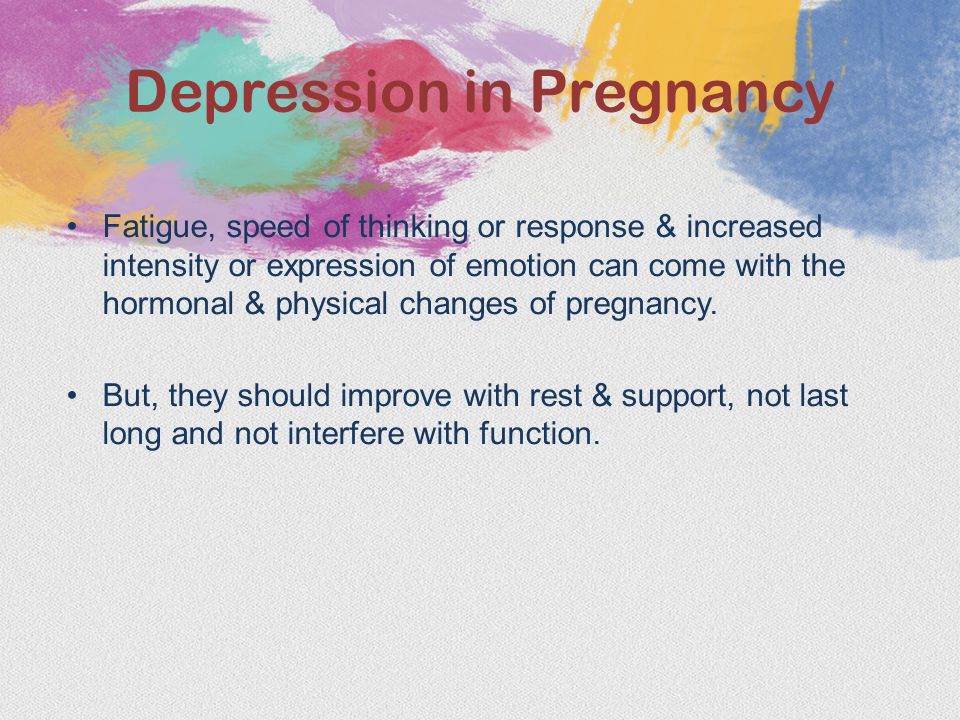 Depression in Pregnancy

• Fatigue, speed of thinking or response & increased intensity or expression of emotion can come with the hormonal & physical changes of pregnancy.

• But, they should improve with rest & support, not last long and not interfere with function.